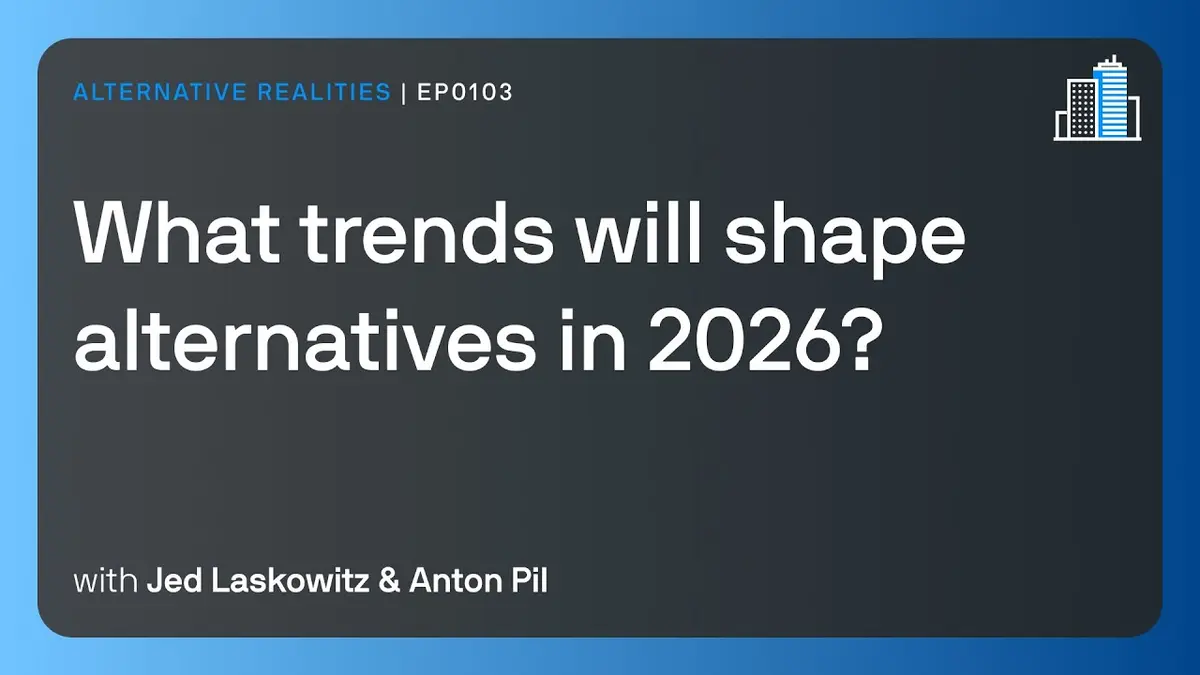 ALTERNATIVE REALITIES | EP0103

What trends will shape alternatives in 2026?

with Jed Laskowitz & Anton Pil